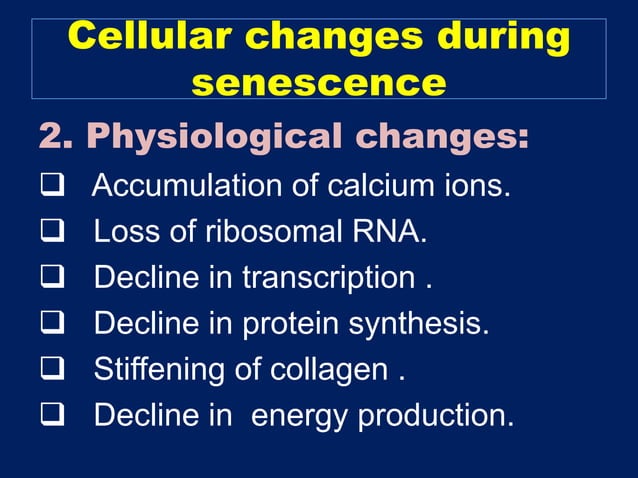 Cellular changes during senescence

2. Physiological changes:

❑ Accumulation of calcium ions.
❑ Loss of ribosomal RNA.
❑ Decline in transcription .
❑ Decline in protein synthesis.
❑ Stiffening of collagen .
❑ Decline in energy production.